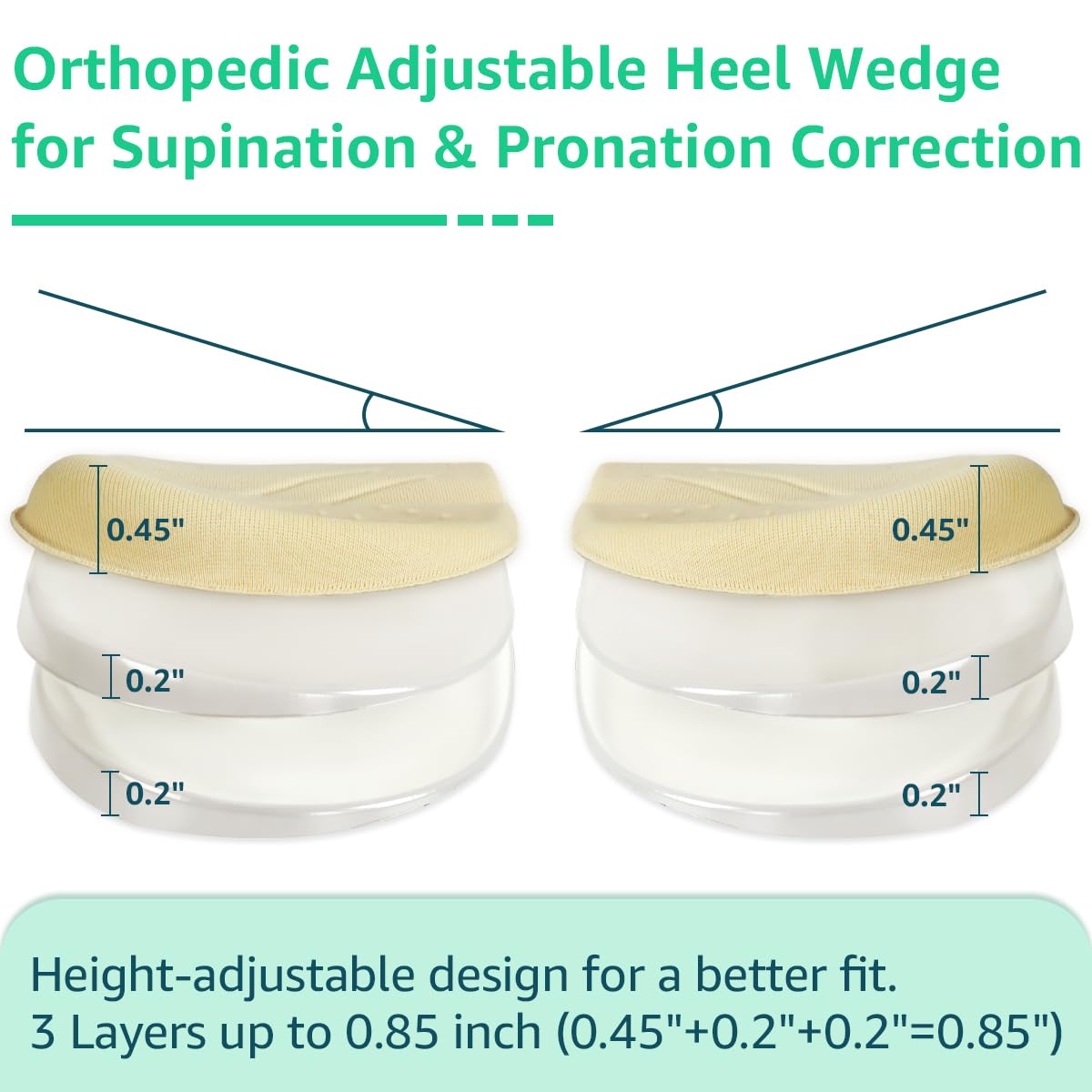 Orthopedic Adjustable Heel Wedge for Supination & Pronation Correction

0.45"
0.2"
0.2"

0.45"
0.2"
0.2"

Height-adjustable design for a better fit.
3 Layers up to 0.85 inch (0.45"+0.2"+0.2"=0.85")